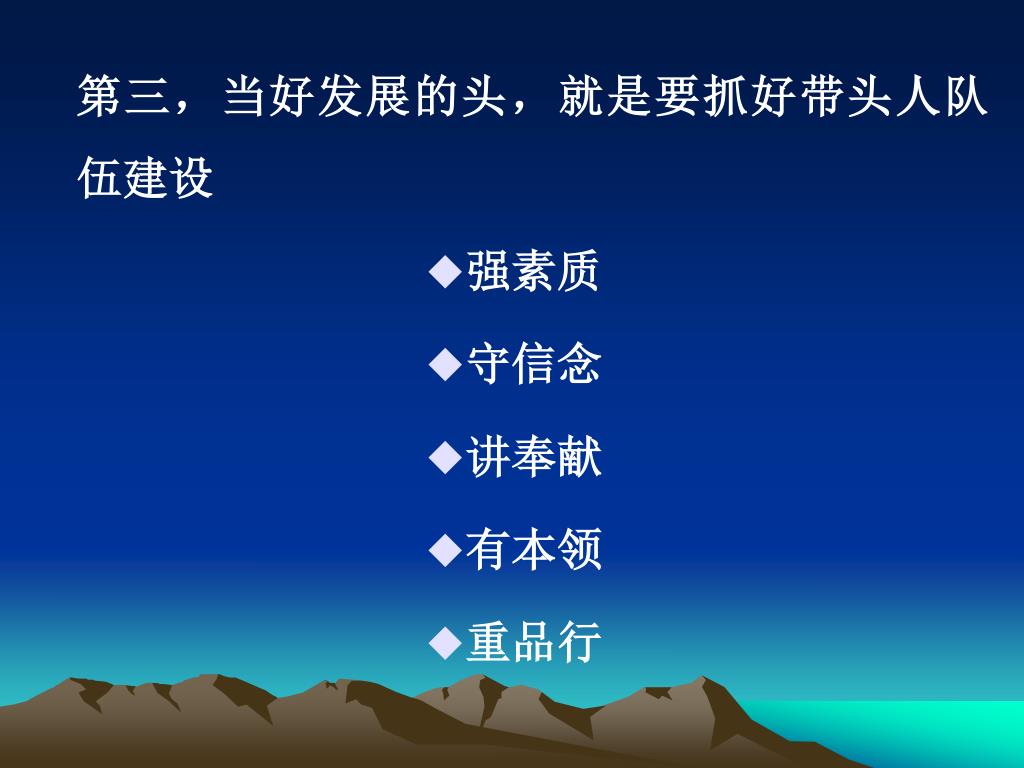 第三，当好发展的头，就是要抓好带头人队伍建设

◆强素质

◆守信念

◆讲奉献

◆有本领

◆重品行